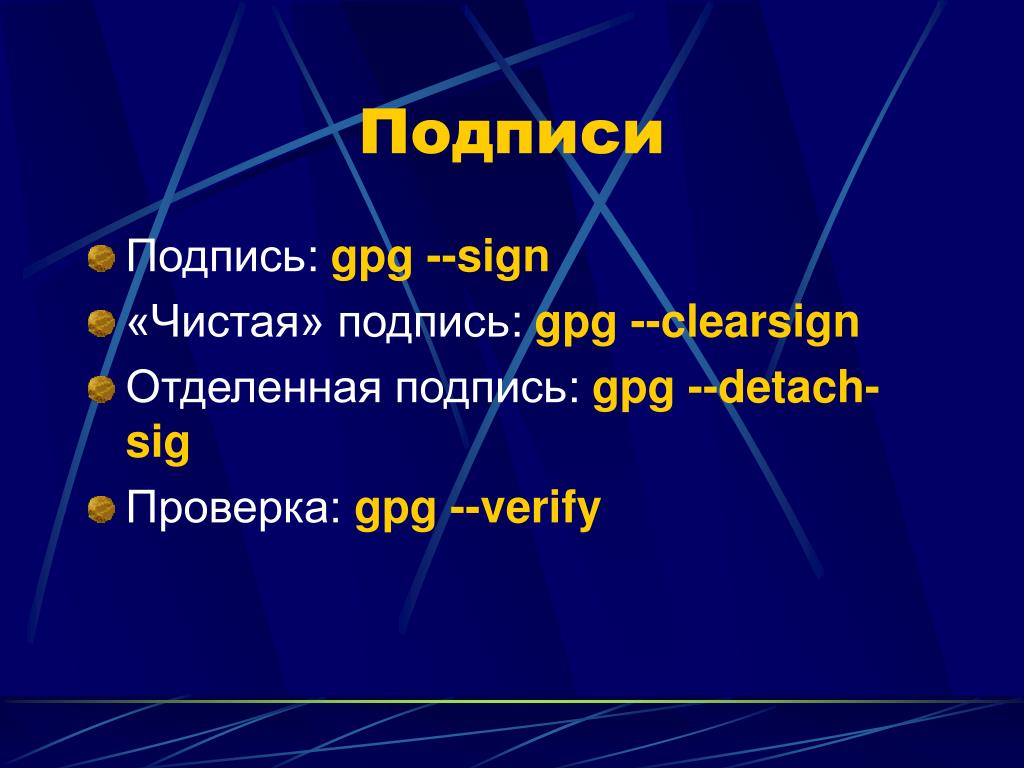 Подписи

Подпись: gpg --sign

«Чистая» подпись: gpg --clearsign

Отделенная подпись: gpg --detach-sig

Проверка: gpg --verify